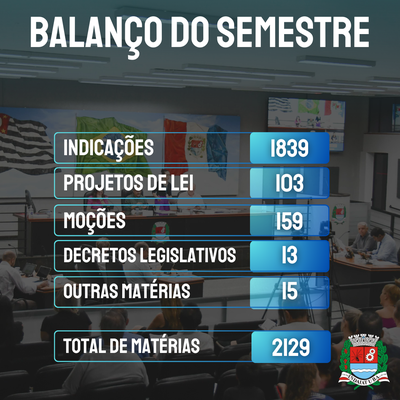 BALANÇO DO SEMESTRE

| INDICAÇÕES | 1839 |
|---|---|
| PROJETOS DE LEI | 103 |
| MOÇÕES | 159 |
| DECRETOS LEGISLATIVOS | 13 |
| OUTRAS MATÉRIAS | 15 |
| TOTAL DE MATÉRIAS | 2129 |

INDAIATUBA